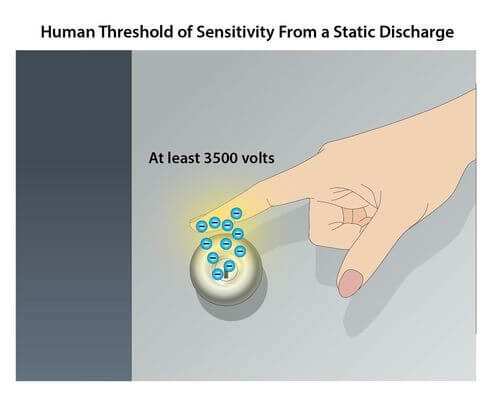 Human Threshold of Sensitivity From a Static Discharge

At least 3500 volts